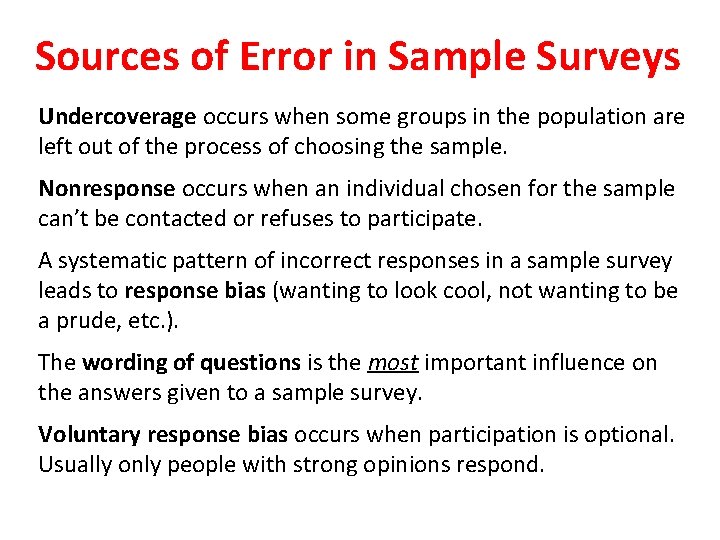 Sources of Error in Sample Surveys

Undercoverage occurs when some groups in the population are left out of the process of choosing the sample.

Nonresponse occurs when an individual chosen for the sample can't be contacted or refuses to participate.

A systematic pattern of incorrect responses in a sample survey leads to response bias (wanting to look cool, not wanting to be a prude, etc.).

The wording of questions is the most important influence on the answers given to a sample survey.

Voluntary response bias occurs when participation is optional. Usually only people with strong opinions respond.